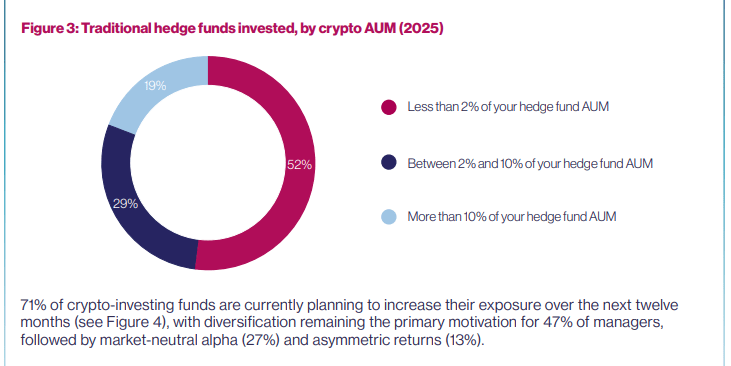 Figure 3: Traditional hedge funds invested, by crypto AUM (2025)

19%

52%

29%

Less than 2% of your hedge fund AUM

Between 2% and 10% of your hedge fund AUM

More than 10% of your hedge fund AUM

71% of crypto-investing funds are currently planning to increase their exposure over the next twelve months (see Figure 4), with diversification remaining the primary motivation for 47% of managers, followed by market-neutral alpha (27%) and asymmetric returns (13%).